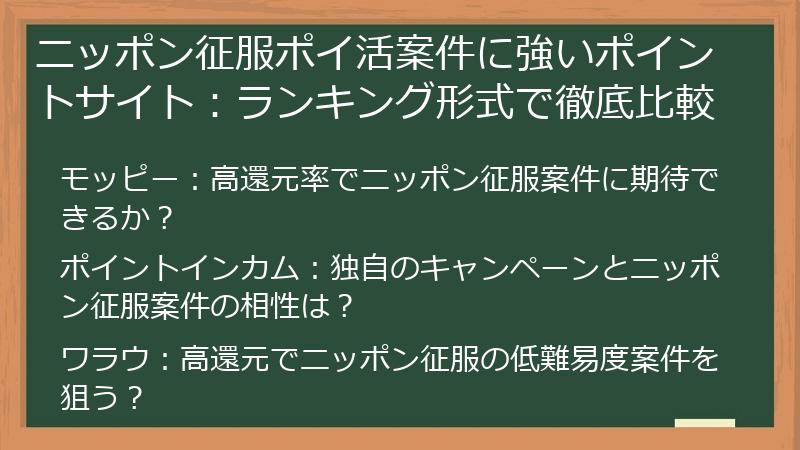 ニッポン征服ポイ活案件に強いポイントサイト：ランキング形式で徹底比較

モッピー：高還元率でニッポン征服案件に期待できるか？

ポイントインカム：独自のキャンペーンとニッポン征服案件の相性は？

ワラウ：高還元でニッポン征服の低難易度案件を狙う？